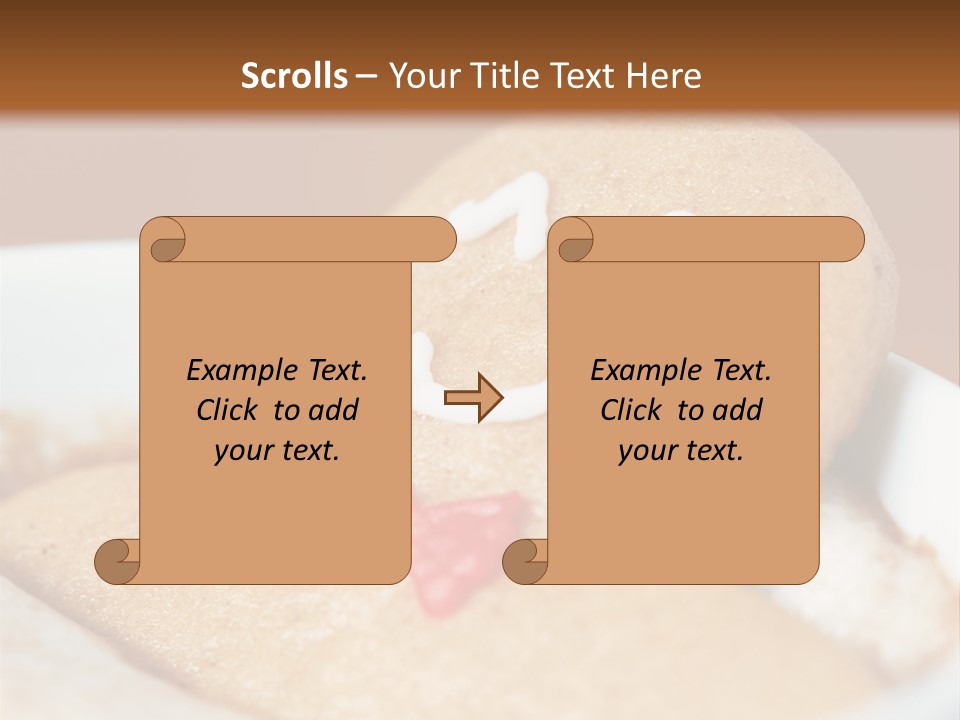 Scrolls – Your Title Text Here

Example Text. Click to add your text.

Example Text. Click to add your text.